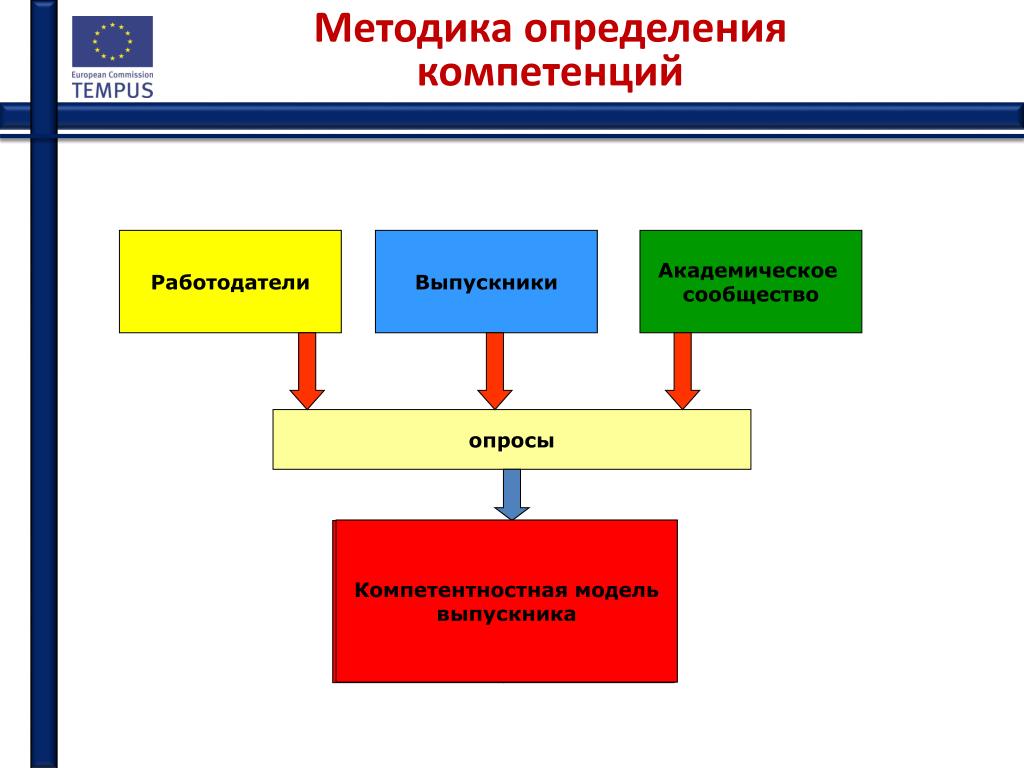 European Commission
TEMPUS

Методика определения компетенций

Работодатели

Выпускники

Академическое сообщество

опросы

Компетентностная модель выпускника